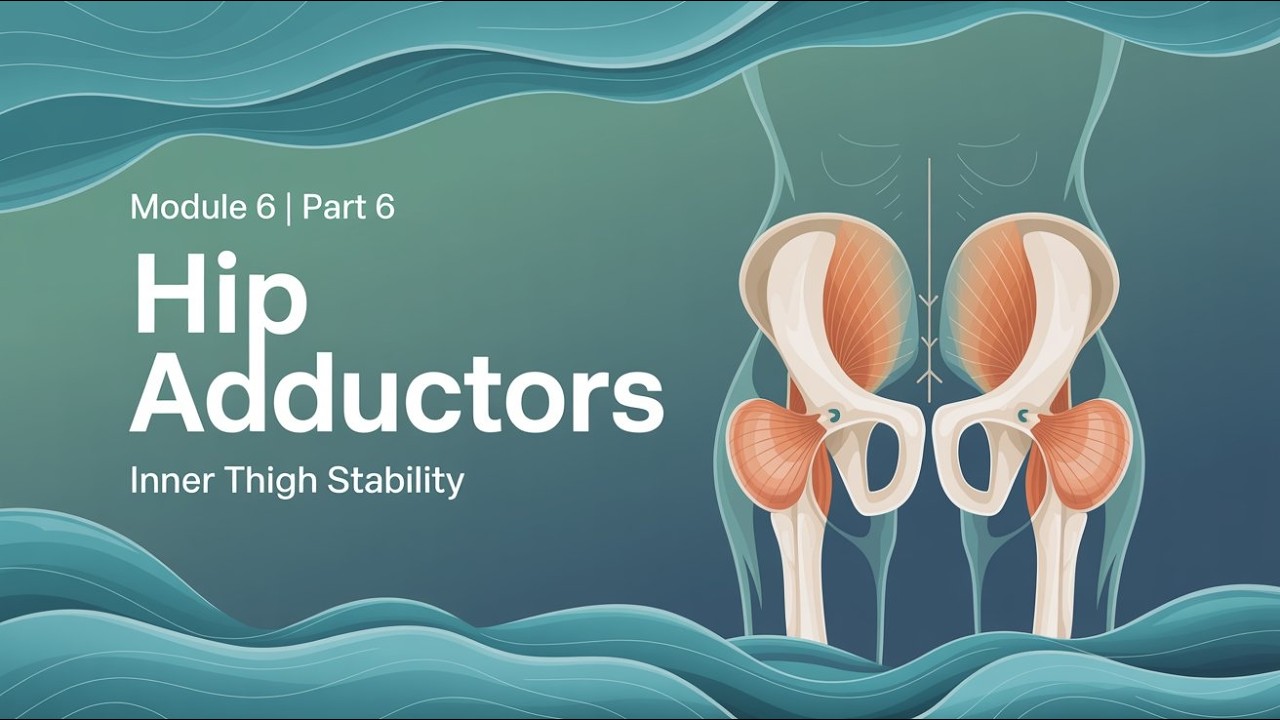 Module 6 | Part 6

Hip Adductors

Inner Thigh Stability